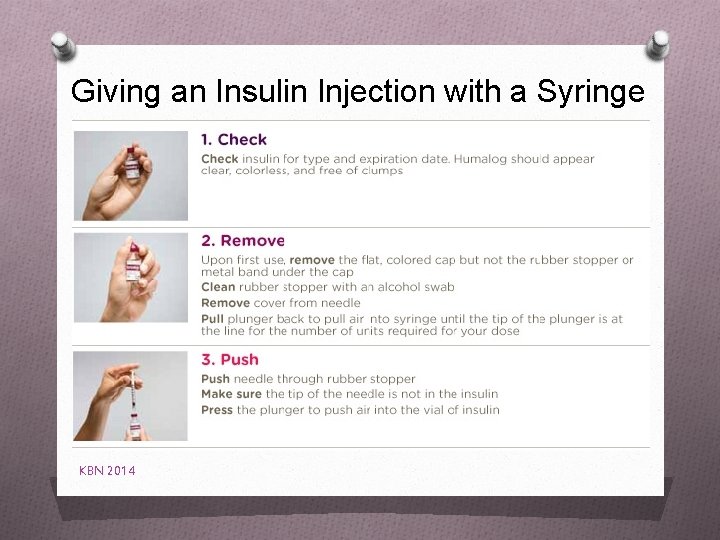 Giving an Insulin Injection with a Syringe

1. Check

Check insulin for type and expiration date. Humalog should appear clear, colorless, and free of clumps

2. Remove

Upon first use, remove the flat, colored cap but not the rubber stopper or metal band under the cap

Clean rubber stopper with an alcohol swab

Remove cover from needle

Pull plunger back to pull air into syringe until the tip of the plunger is at the line for the number of units required for your dose

3. Push

Push needle through rubber stopper

Make sure the tip of the needle is not in the insulin

Press the plunger to push air into the vial of insulin

KBN 2014